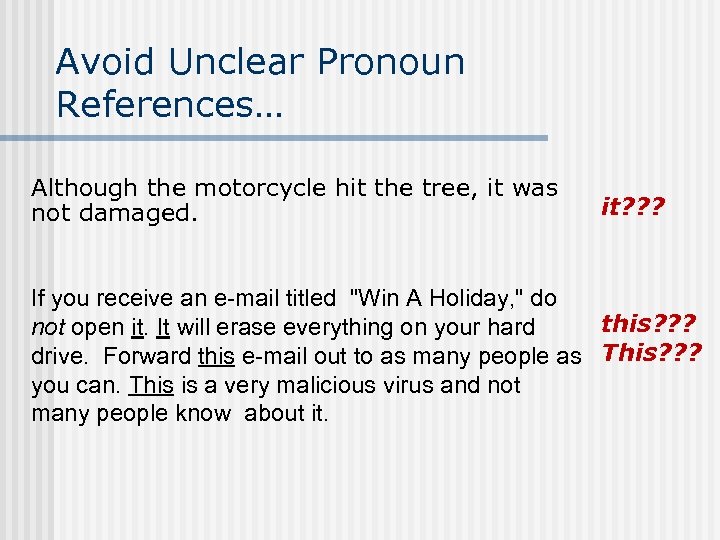 Avoid Unclear Pronoun References…

Although the motorcycle hit the tree, it was not damaged.

it???

If you receive an e-mail titled "Win A Holiday," do not open it. It will erase everything on your hard drive. Forward this e-mail out to as many people as you can. This is a very malicious virus and not many people know about it.

this???
This???